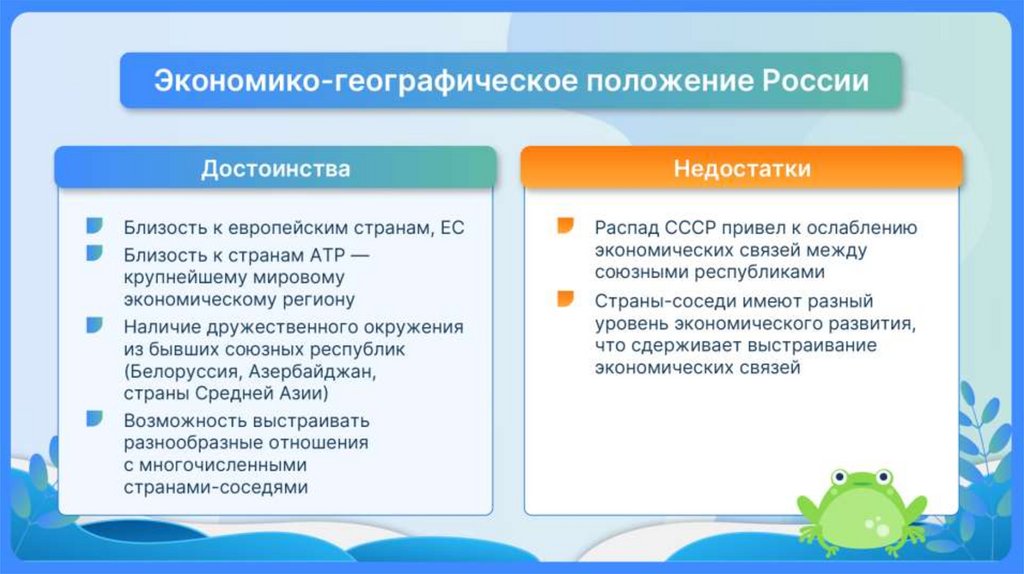 Экономико-географическое положение России

Достоинства

Близость к европейским странам, ЕС

Близость к странам АТР — крупнейшему мировому экономическому региону

Наличие дружественного окружения из бывших союзных республик (Белоруссия, Азербайджан, страны Средней Азии)

Возможность выстраивать разнообразные отношения с многочисленными странами-соседями

Недостатки

Распад СССР привел к ослаблению экономических связей между союзными республиками

Страны-соседи имеют разный уровень экономического развития, что сдерживает выстраивание экономических связей